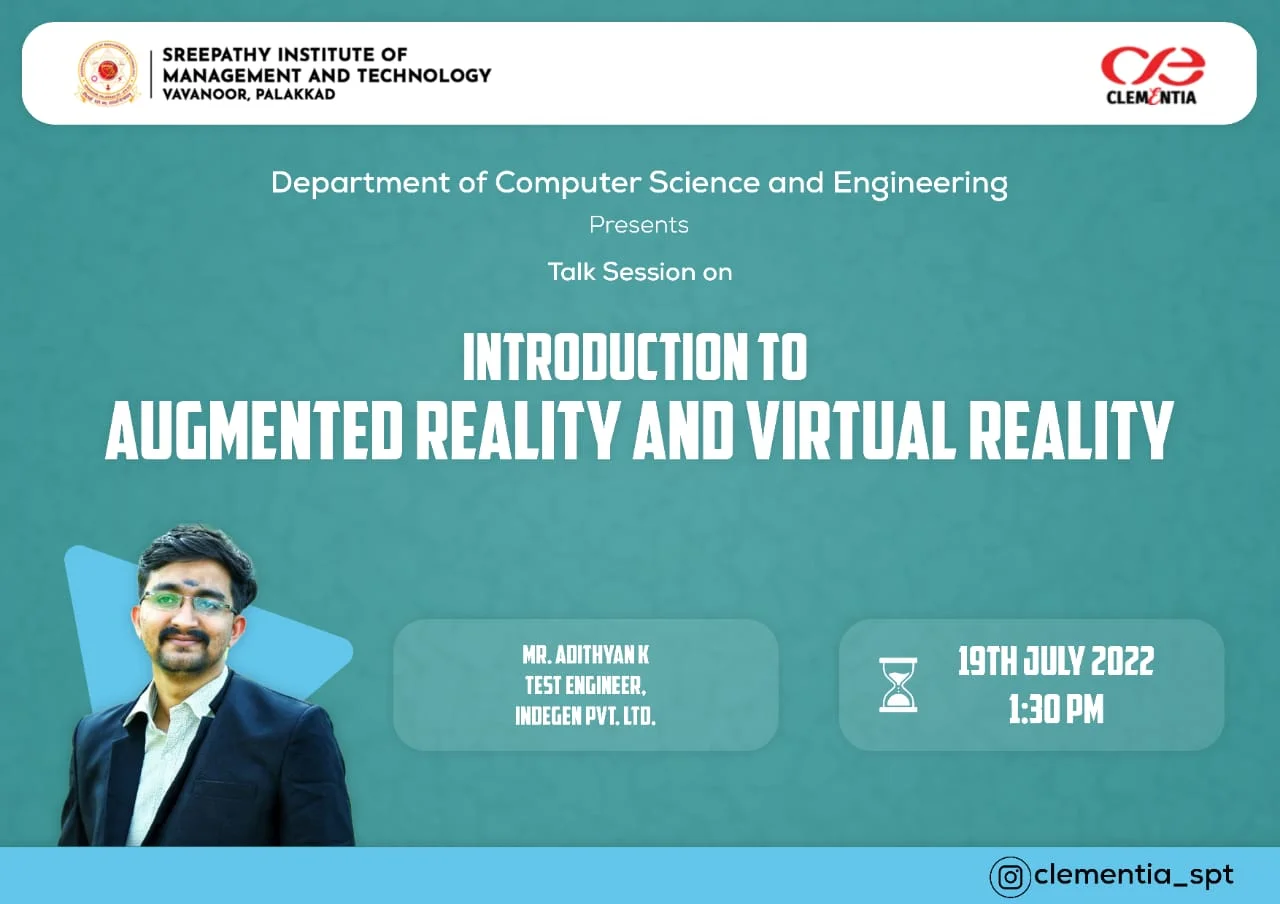 SREEPATHY INSTITUTE OF MANAGEMENT AND TECHNOLOGY
VAVANOOR, PALAKKAD

CLEMENTIA

Department of Computer Science and Engineering
Presents
Talk Session on

INTRODUCTION TO
AUGMENTED REALITY AND VIRTUAL REALITY

MR. ADITHYAN K
TEST ENGINEER,
INDEGEN PVT. LTD.

19TH JULY 2022
1:30 PM

clementia_spt